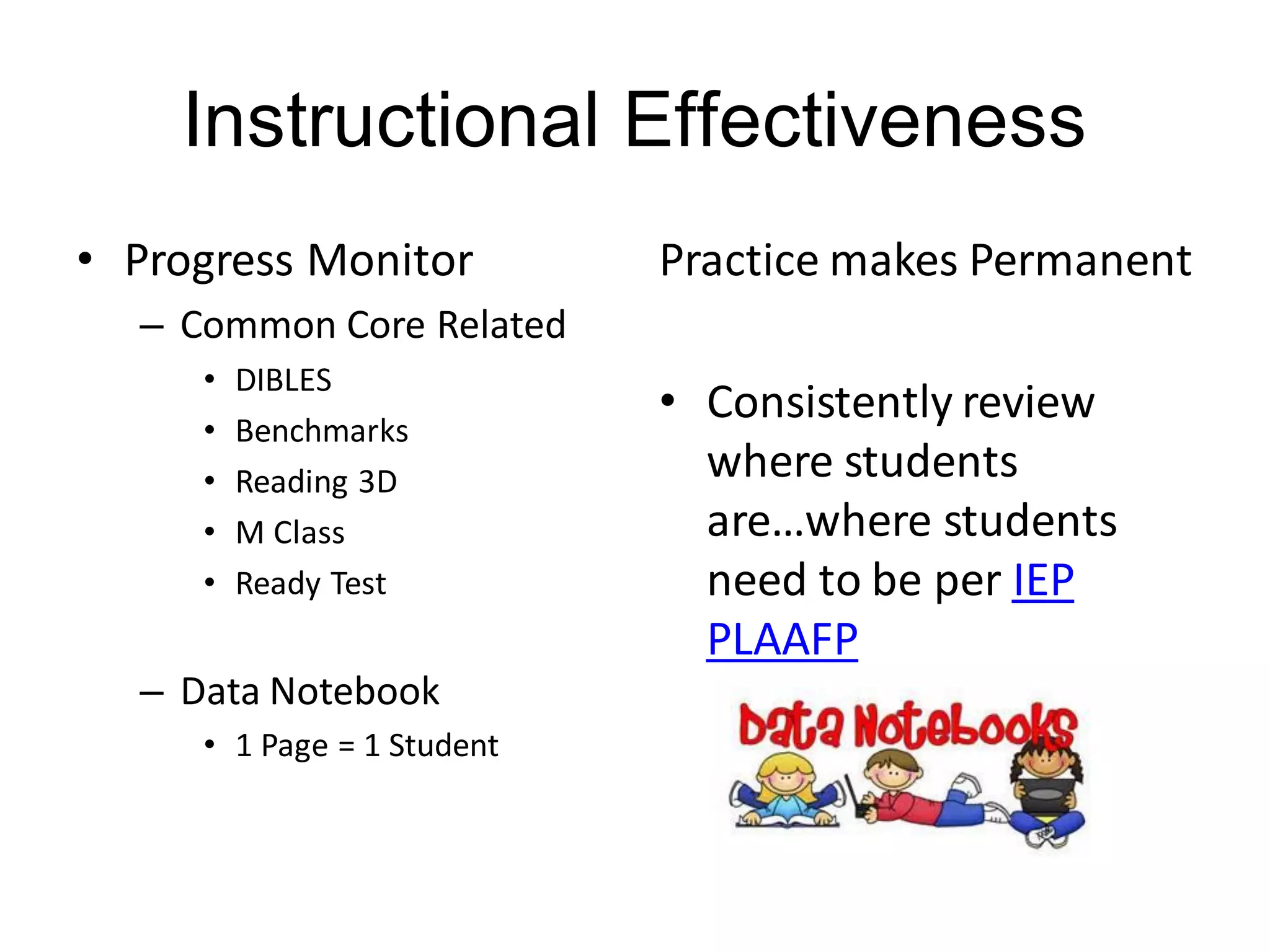 Instructional Effectiveness

• Progress Monitor
– Common Core Related
• DIBLES
• Benchmarks
• Reading 3D
• M Class
• Ready Test

– Data Notebook
• 1 Page = 1 Student

Practice makes Permanent

• Consistently review where students are…where students need to be per IEP PLAAFP

Data Notebooks